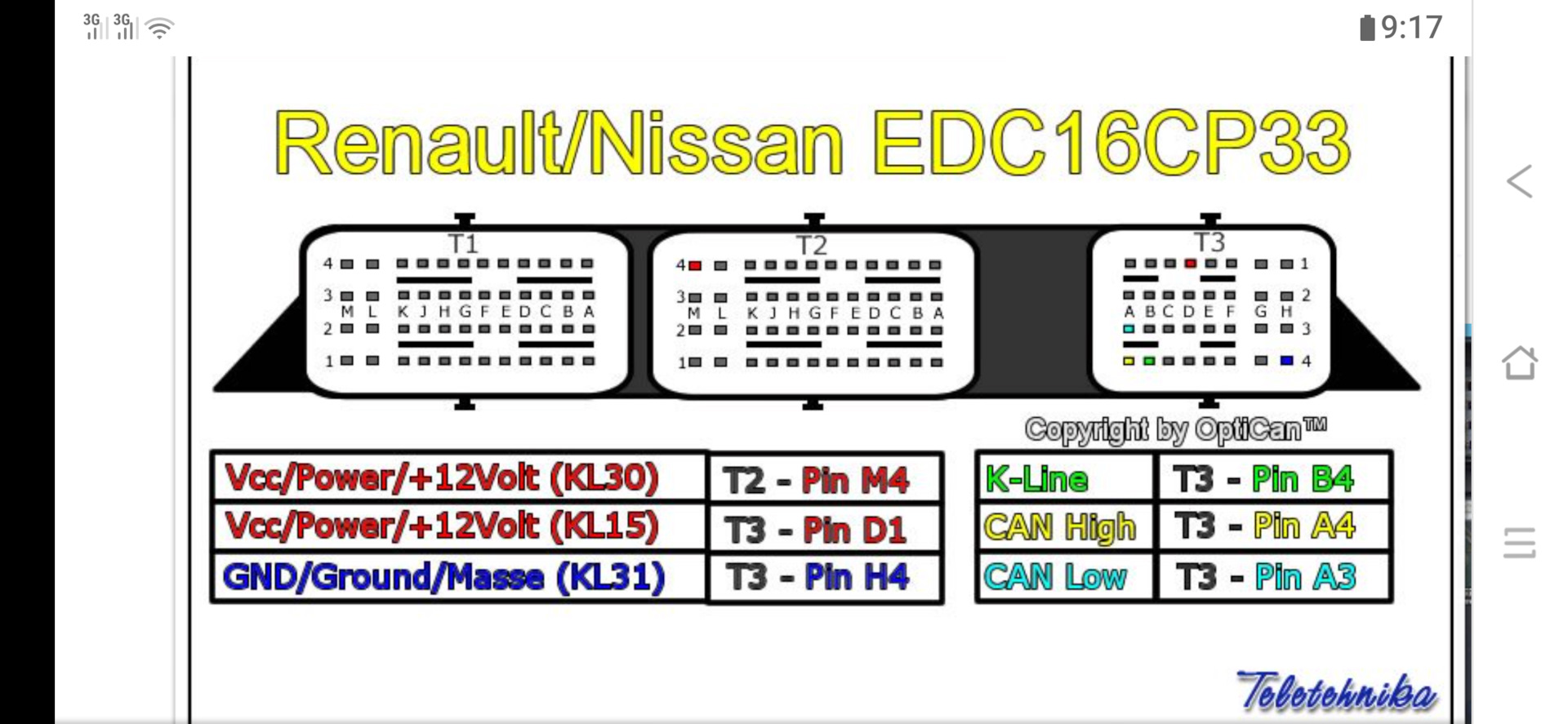 3G 3G 9:17

Renault/Nissan EDC16CP33

T1
4
3
M L K J H G F E D C B A
2
1

T2
4
3
M L K J H G F E D C B A
2
1

T3
1
2
A B C D E F G H
3
4

Copyright by OptiCan™

| Vcc/Power/+12Volt (KL30) | T2 - Pin M4 |
|---|---|
| Vcc/Power/+12Volt (KL15) | T3 - Pin D1 |
| GND/Ground/Masse (KL31) | T3 - Pin H4 |

| K-Line | T3 - Pin B4 |
|---|---|
| CAN High | T3 - Pin A4 |
| CAN Low | T3 - Pin A3 |

Teletehnika